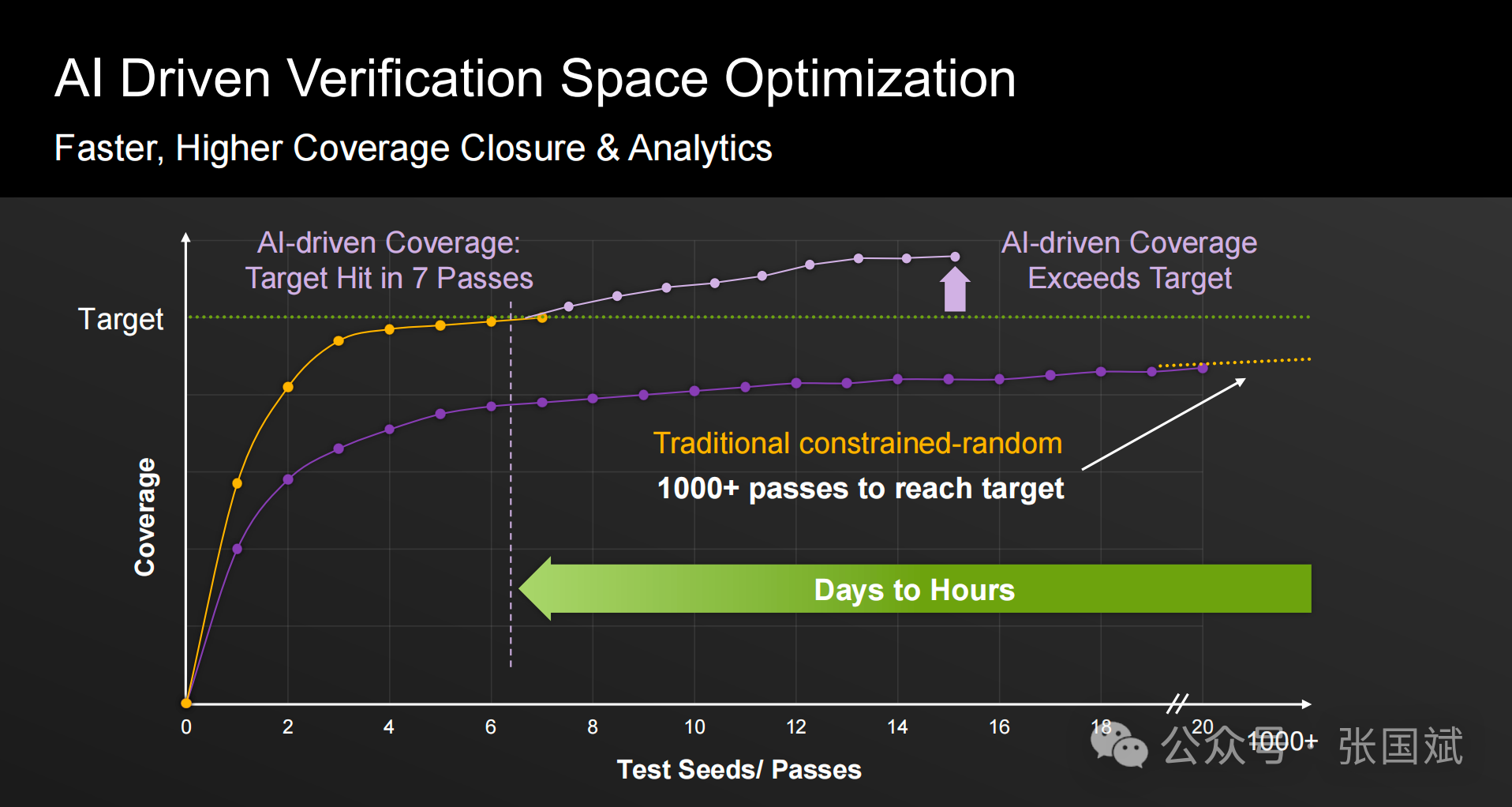 AI Driven Verification Space Optimization

Faster, Higher Coverage Closure & Analytics

AI-driven Coverage: Target Hit in 7 Passes

AI-driven Coverage Exceeds Target

Target

Coverage

Traditional constrained-random

1000+ passes to reach target

Days to Hours

0 2 4 6 8 10 12 14 16 18 20 1000+

Test Seeds/ Passes

公众号 · 张国斌